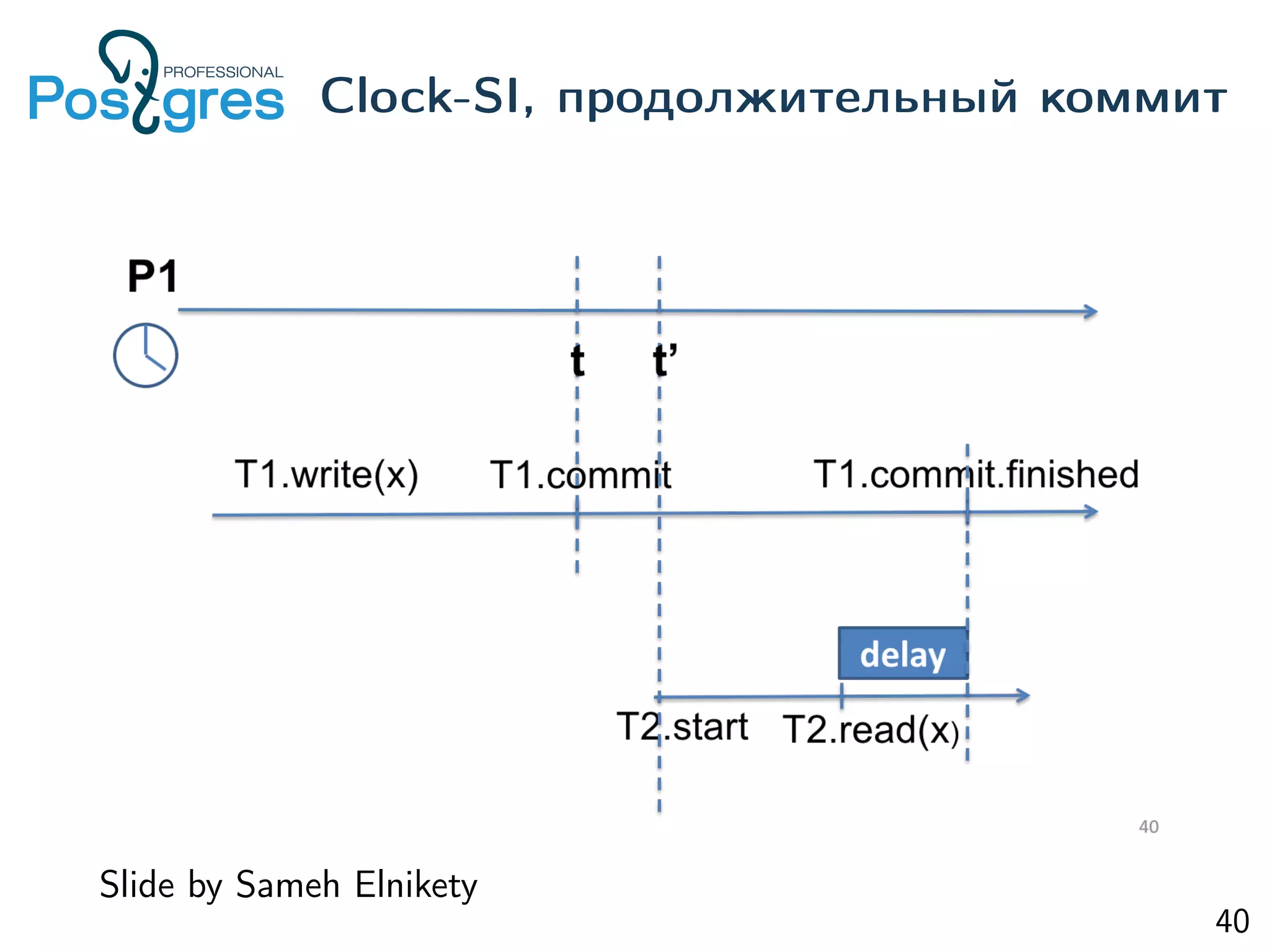 PROFESSIONAL
Postgres

Clock-SI, продолжительный коммит

P1

t t’

T1.write(x) T1.commit T1.commit.finished

delay

T2.start T2.read(x)

40

Slide by Sameh Elnikety

40